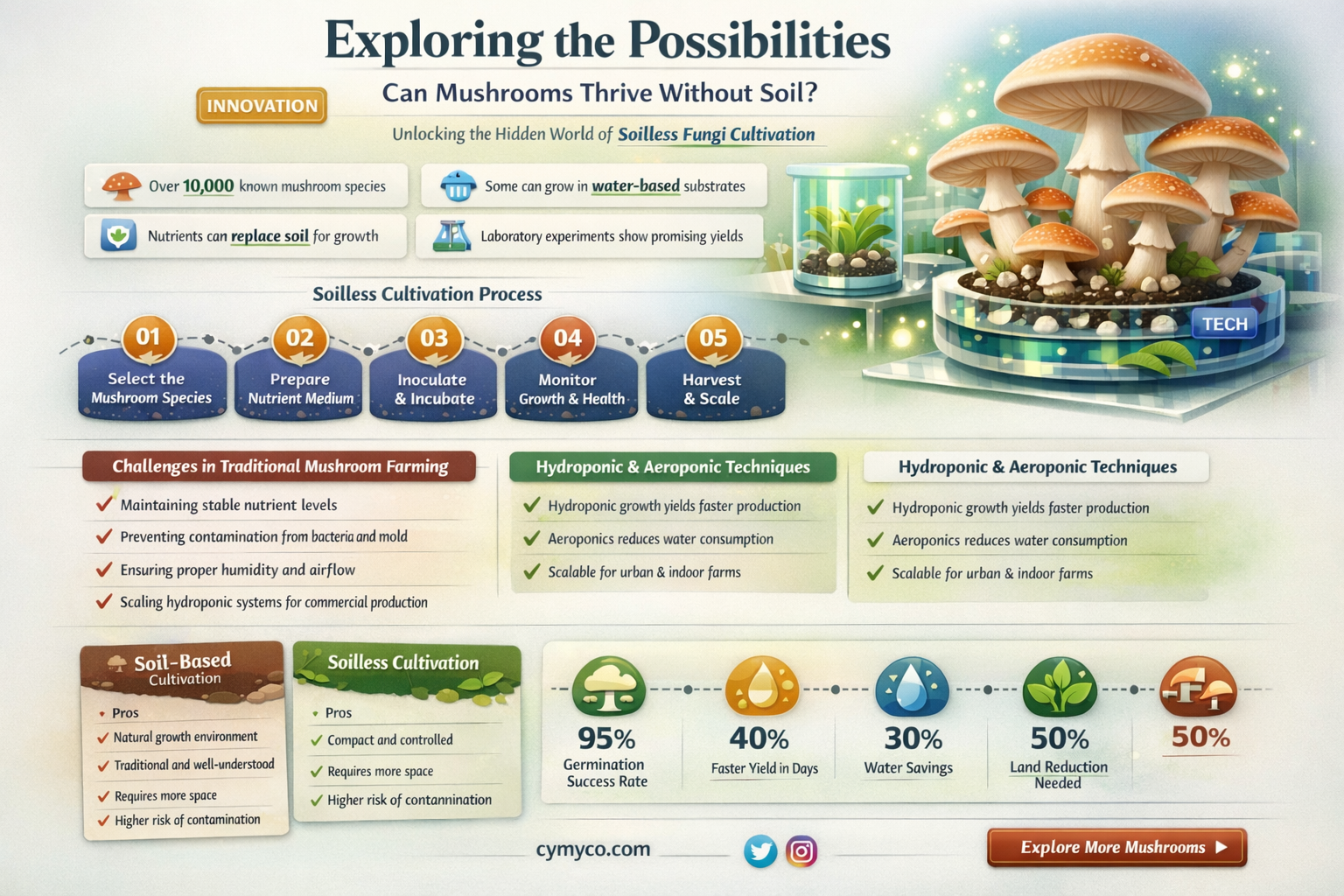 Exploring the Possibilities

INNOVATION

Can Mushrooms Thrive Without Soil?

Unlocking the Hidden World of Soilless Fungi Cultivation

Over 10,000 known mushroom species

Some can grow in water-based substrates

Nutrients can replace soil for growth

Laboratory experiments show promising yields

TECH

Soilless Cultivation Process

01 Select the Mushroom Species

02 Prepare Nutrient Medium

03 Inoculate & Incubate

04 Monitor Growth & Health

05 Harvest & Scale

Challenges in Traditional Mushroom Farming

Maintaining stable nutrient levels

Preventing contamination from bacteria and mold

Ensuring proper humidity and airflow

Scaling hydroponic systems for commercial production

Hydroponic & Aeroponic Techniques

Hydroponic growth yields faster production

Aeroponics reduces water consumption

Scalable for urban & indoor farms

Hydroponic & Aeroponic Techniques

Hydroponic growth yields faster production

Aeroponics reduces water consumption

Scalable for urban & indoor farms

Soil-Based Cultivation

Pros

Natural growth environment

Traditional and well-understood

Requires more space

Higher risk of contamination

Soilless Cultivation

Pros

Compact and controlled

Requires more space

Higher risk of contannination

95% Germination Success Rate

40% Faster Yield in Days

30% Water Savings

50% Land Reduction Needed

50%

cymyco.com

Explore More Mushrooms